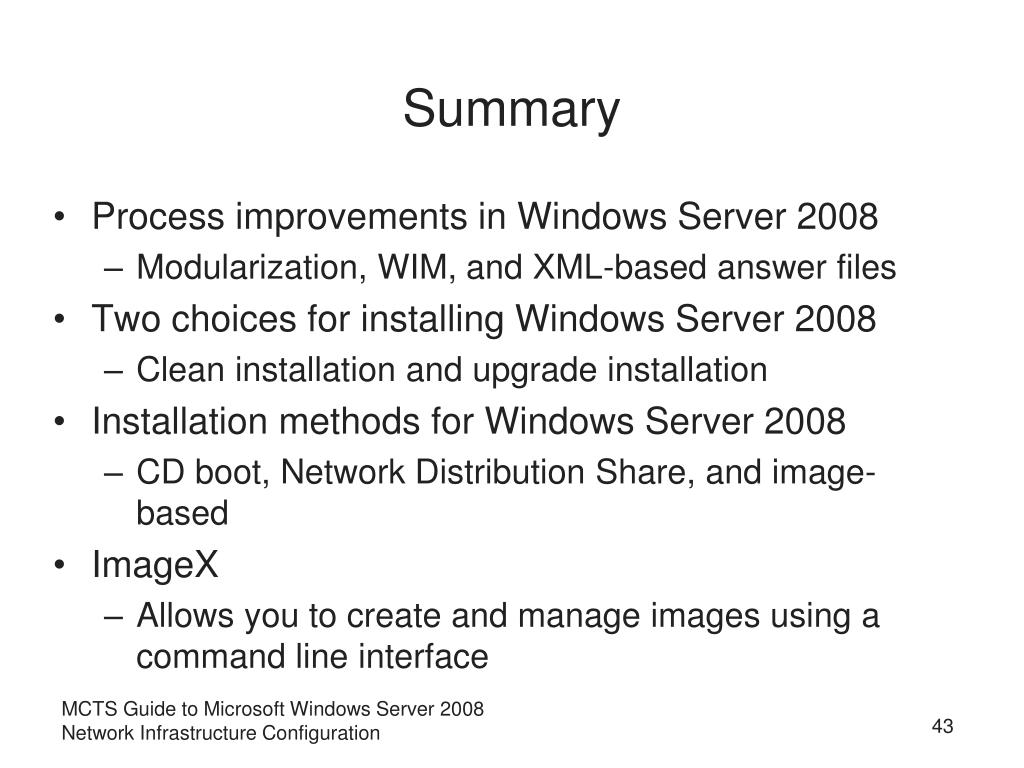 Summary

• Process improvements in Windows Server 2008
– Modularization, WIM, and XML-based answer files
• Two choices for installing Windows Server 2008
– Clean installation and upgrade installation
• Installation methods for Windows Server 2008
– CD boot, Network Distribution Share, and image-based
• ImageX
– Allows you to create and manage images using a command line interface

MCTS Guide to Microsoft Windows Server 2008
Network Infrastructure Configuration

43